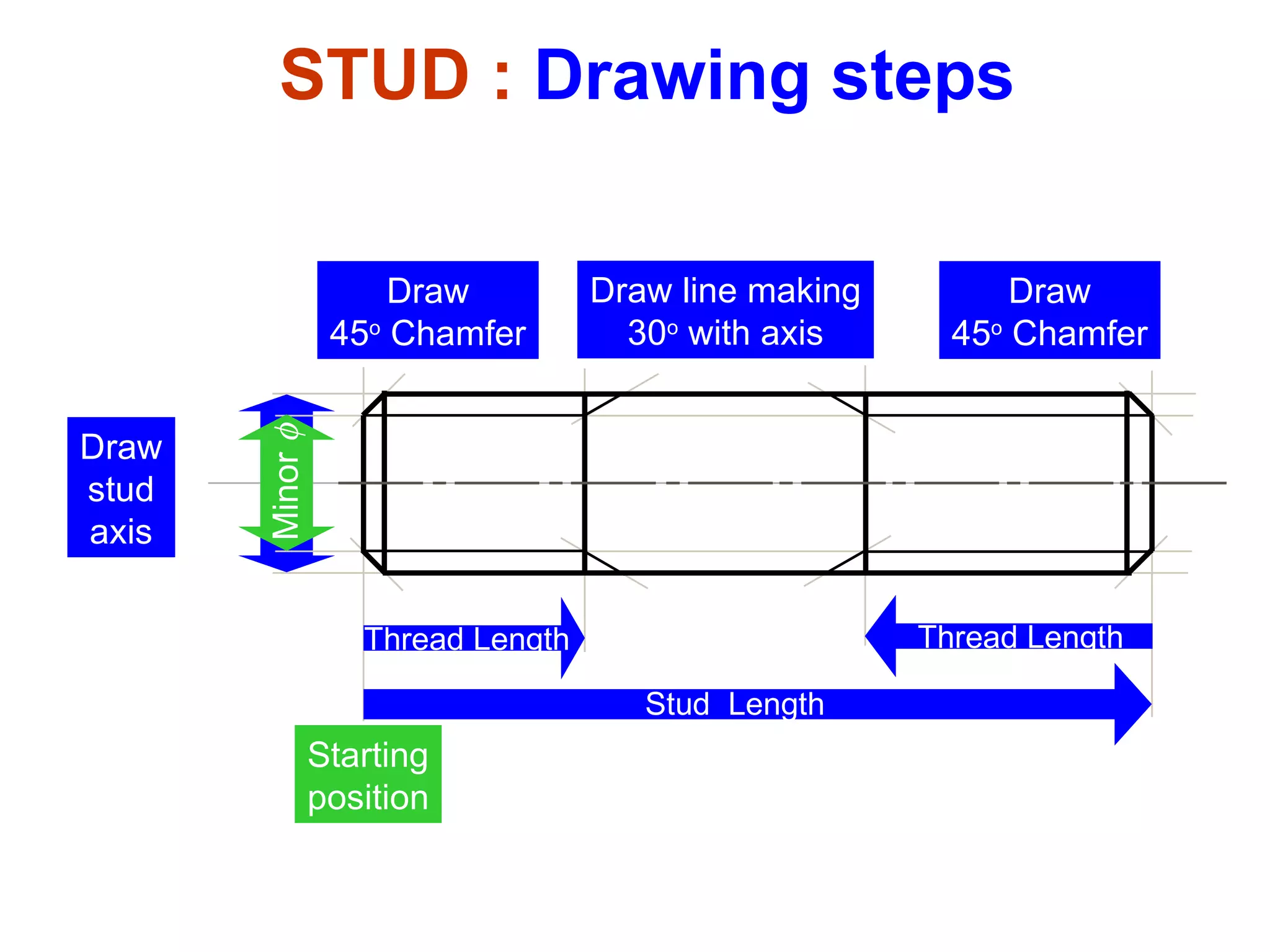 STUD : Drawing steps

Draw $45^o$ Chamfer

Draw line making $30^o$ with axis

Draw $45^o$ Chamfer

Draw stud axis

Minor $\phi$

Thread Length

Thread Length

Stud Length

Starting position